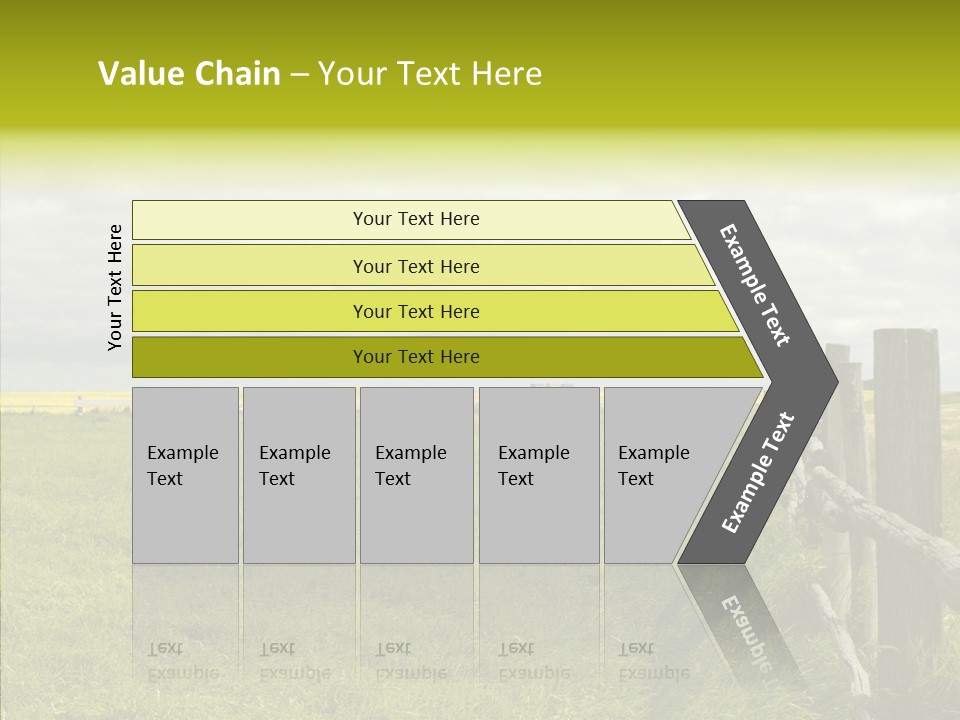 Value Chain – Your Text Here

Your Text Here

Your Text Here

Your Text Here

Your Text Here

Your Text Here

Example Text

Example Text

Example Text

Example Text

Example Text

Example Text

Example Text